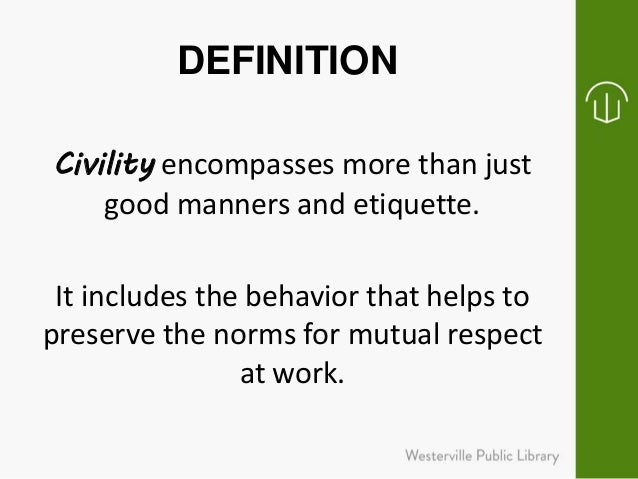 DEFINITION

Civility encompasses more than just good manners and etiquette.

It includes the behavior that helps to preserve the norms for mutual respect at work.

Westerville Public Library